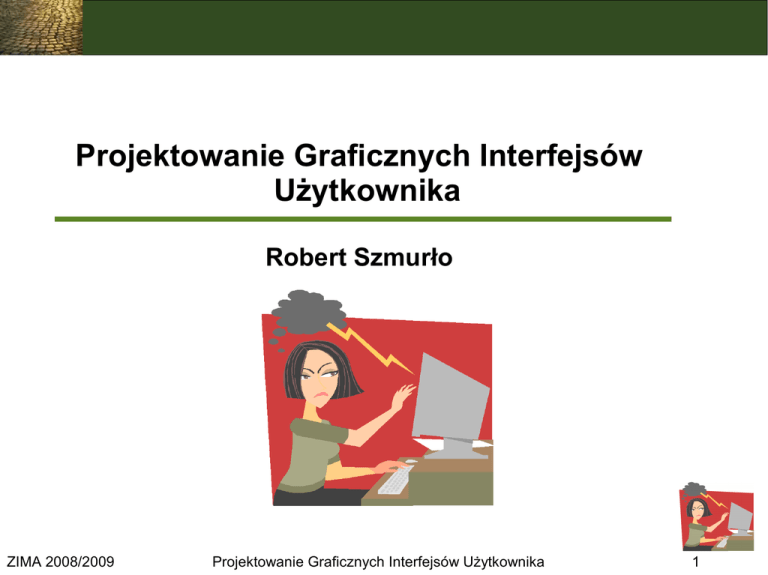 Projektowanie Graficznych Interfejsów Użytkownika

Robert Szmurło

ZIMA 2008/2009 Projektowanie Graficznych Interfejsów Użytkownika 1